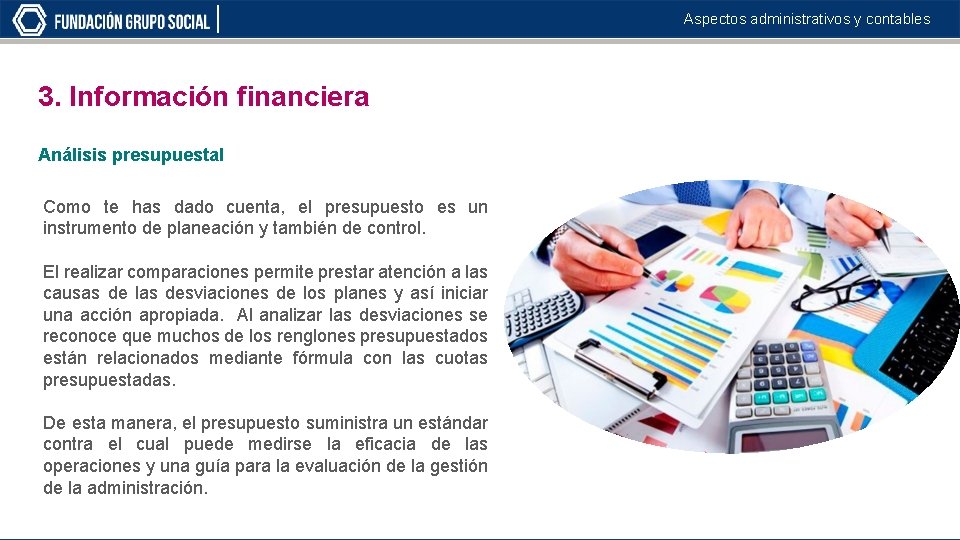 FUNDACIÓN GRUPO SOCIAL

Aspectos administrativos y contables

3. Información financiera

Análisis presupuestal

Como te has dado cuenta, el presupuesto es un instrumento de planeación y también de control.

El realizar comparaciones permite prestar atención a las causas de las desviaciones de los planes y así iniciar una acción apropiada. Al analizar las desviaciones se reconoce que muchos de los renglones presupuestados están relacionados mediante fórmula con las cuotas presupuestadas.

De esta manera, el presupuesto suministra un estándar contra el cual puede medirse la eficacia de las operaciones y una guía para la evaluación de la gestión de la administración.